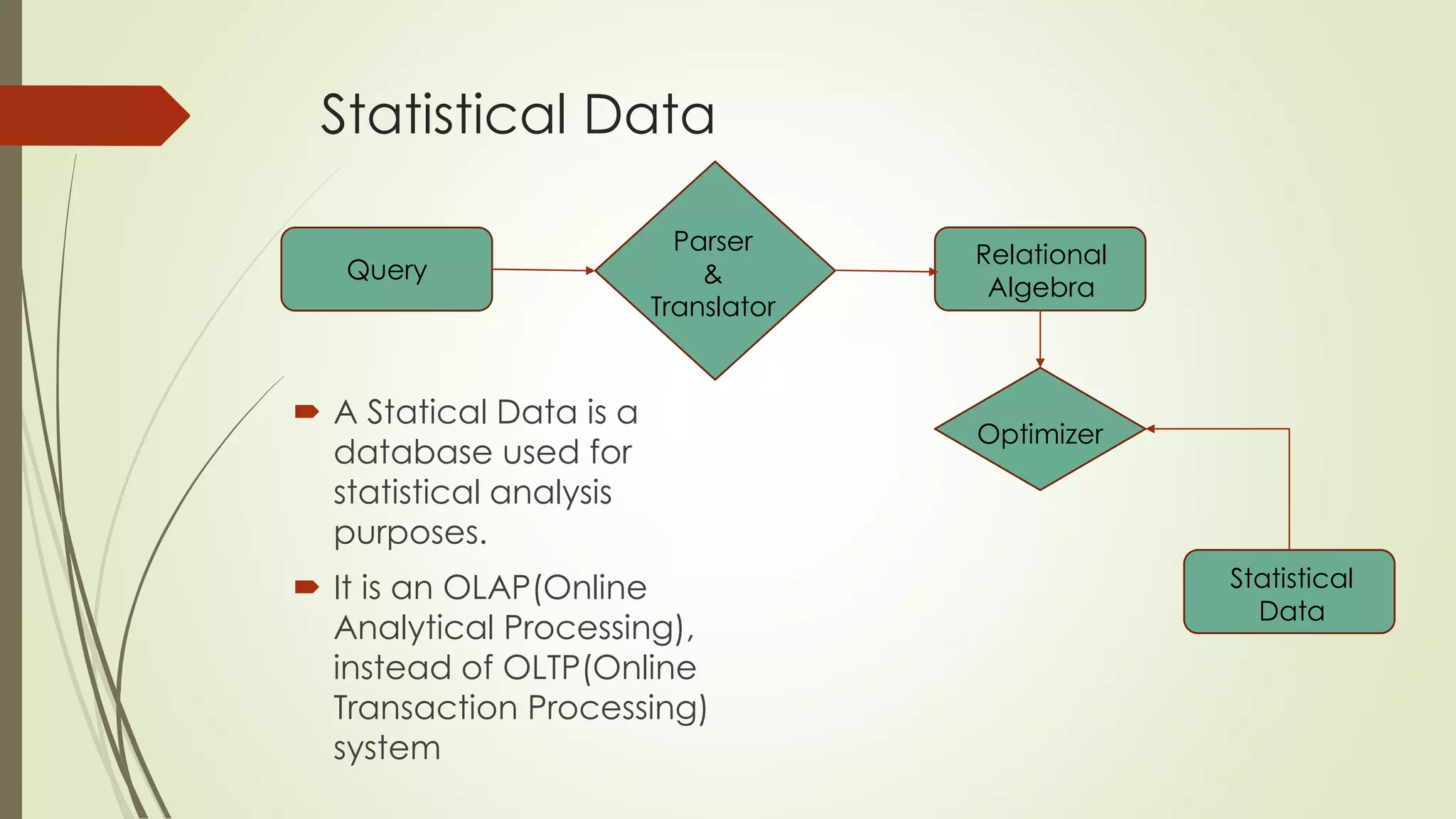 Statistical Data

Query

Parser
&
Translator

Relational Algebra

Optimizer

Statistical Data

A Statical Data is a database used for statistical analysis purposes.

It is an OLAP(Online Analytical Processing), instead of OLTP(Online Transaction Processing) system